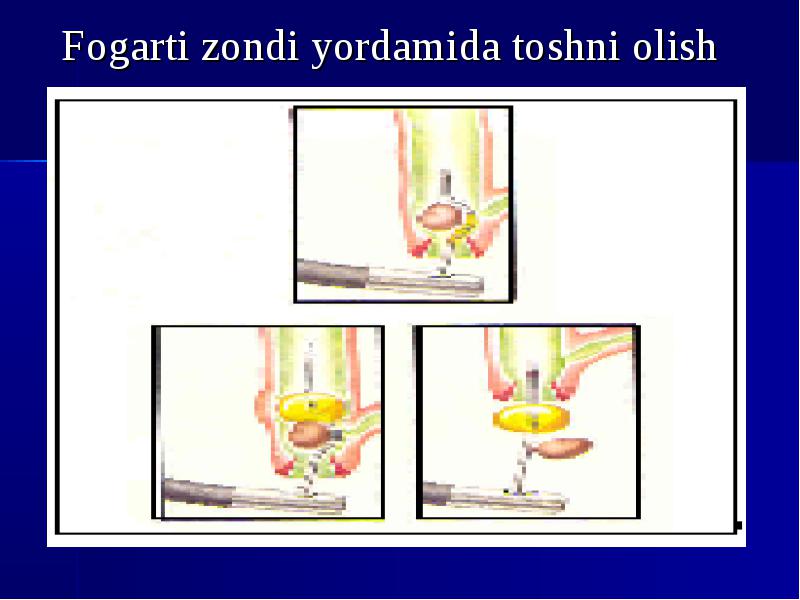 Fogarti zondi yordamida toshni olish